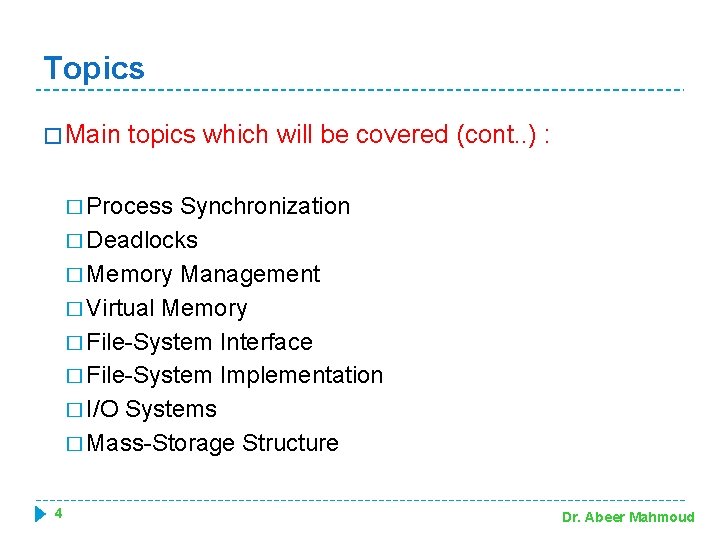 Topics

□ Main topics which will be covered (cont..) :

□ Process Synchronization
□ Deadlocks
□ Memory Management
□ Virtual Memory
□ File-System Interface
□ File-System Implementation
□ I/O Systems
□ Mass-Storage Structure

4

Dr. Abeer Mahmoud